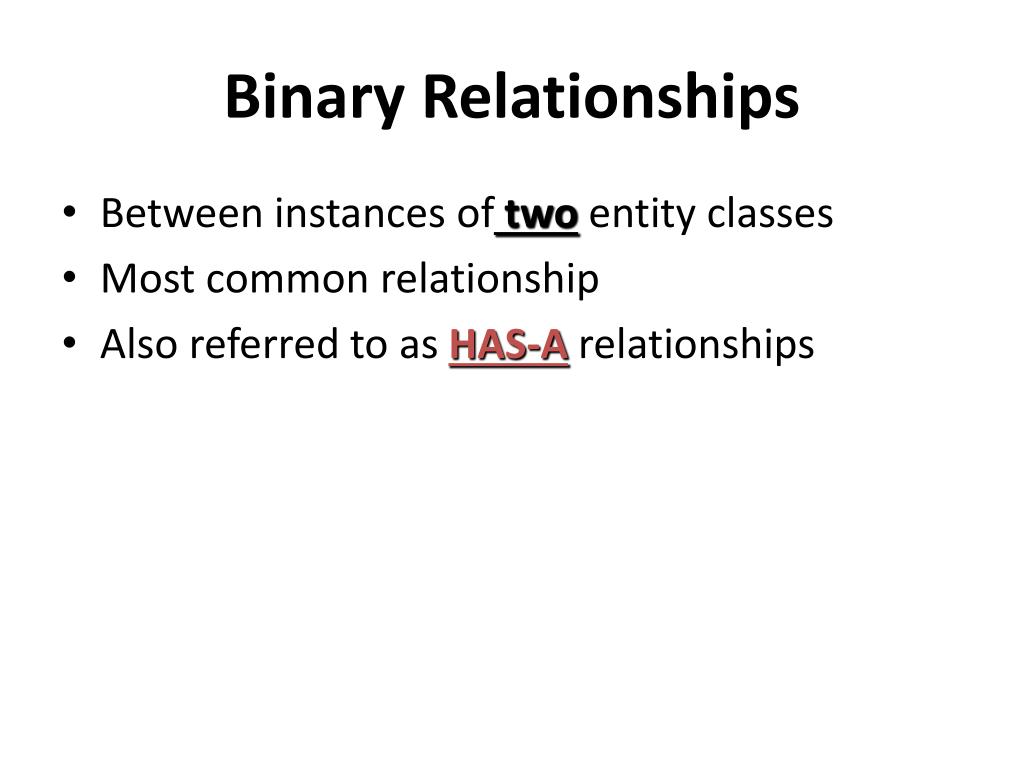 Binary Relationships

• Between instances of two entity classes
• Most common relationship
• Also referred to as HAS-A relationships